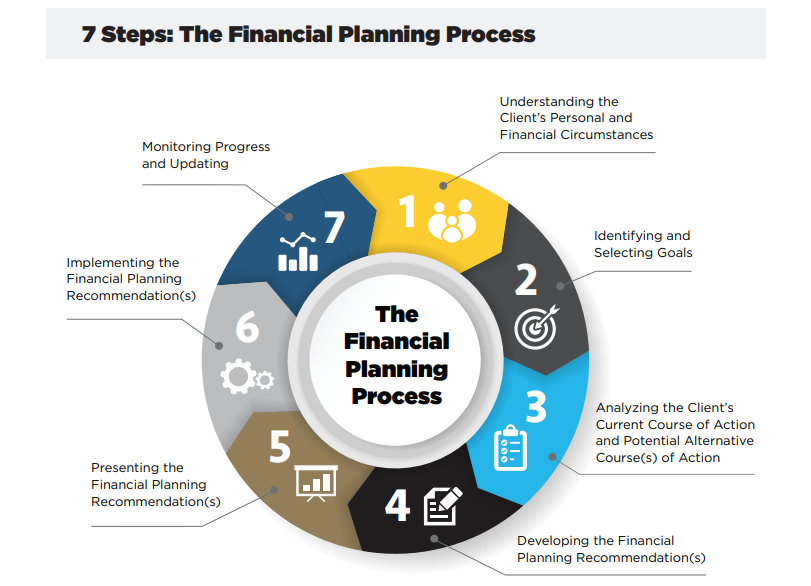 7 Steps: The Financial Planning Process

The Financial Planning Process

1
Understanding the Client's Personal and Financial Circumstances

2
Identifying and Selecting Goals

3
Analyzing the Client's Current Course of Action and Potential Alternative Course(s) of Action

4
Developing the Financial Planning Recommendation(s)

5
Presenting the Financial Planning Recommendation(s)

6
Implementing the Financial Planning Recommendation(s)

7
Monitoring Progress and Updating